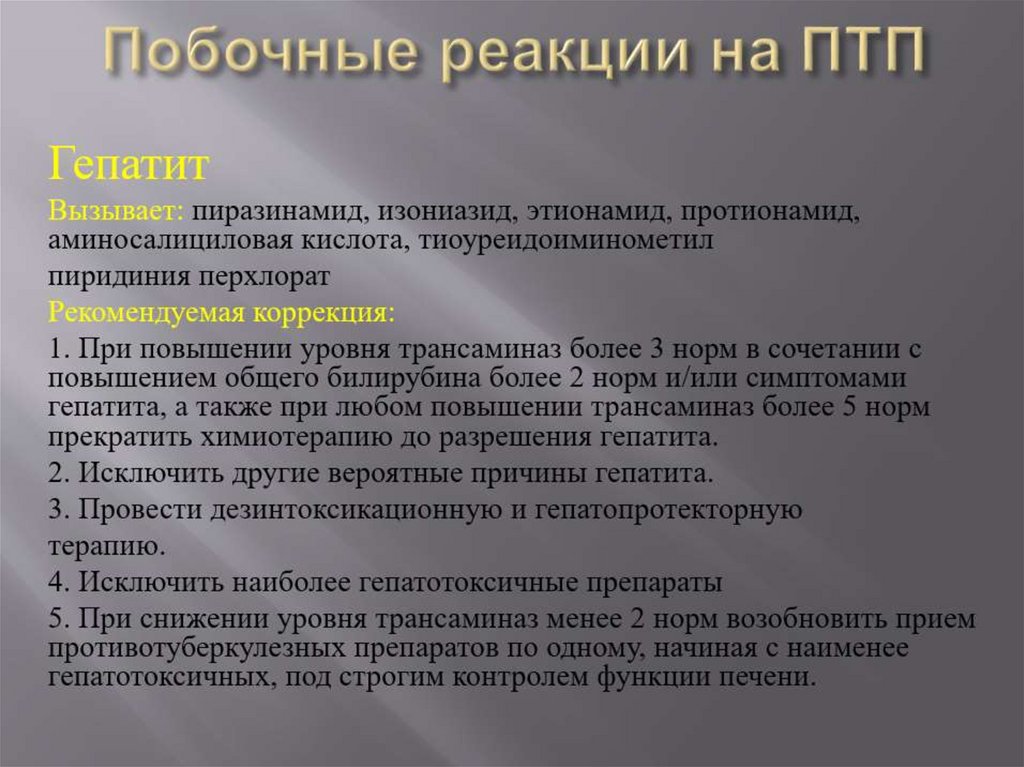 Побочные реакции на ПТП

Гепатит

Вызывает: пиразинамид, изониазид, этионамид, протионамид, аминосалициловая кислота, тиоуреидоиминометил

пиридиния перхлорат

Рекомендуемая коррекция:

1. При повышении уровня трансаминаз более 3 норм в сочетании с повышением общего билирубина более 2 норм и/или симптомами гепатита, а также при любом повышении трансаминаз более 5 норм прекратить химиотерапию до разрешения гепатита.

2. Исключить другие вероятные причины гепатита.

3. Провести дезинтоксикационную и гепатопротекторную

терапию.

4. Исключить наиболее гепатотоксичные препараты

5. При снижении уровня трансаминаз менее 2 норм возобновить прием противотуберкулезных препаратов по одному, начиная с наименее гепатотоксичных, под строгим контролем функции печени.